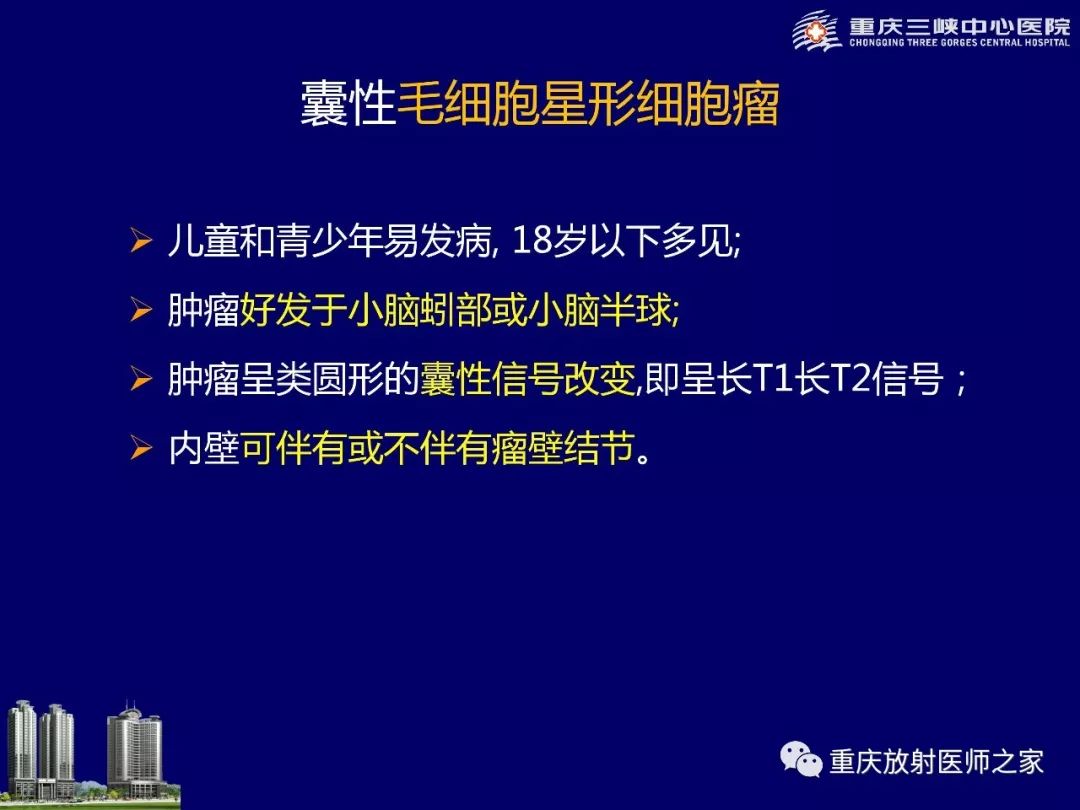 重庆三峡中心医院
CHONGQING THREE GORGES CENTRAL HOSPITAL

囊性毛细胞星形细胞瘤

➢ 儿童和青少年易发病, 18岁以下多见;
➢ 肿瘤好发于小脑蚓部或小脑半球;
➢ 肿瘤呈类圆形的囊性信号改变,即呈长T1长T2信号；
➢ 内壁可伴有或不伴有瘤壁结节。

重庆放射医师之家